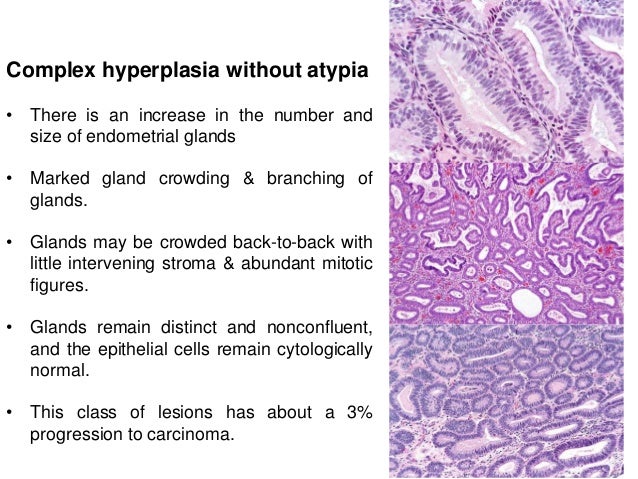 Complex hyperplasia without atypia

• There is an increase in the number and size of endometrial glands

• Marked gland crowding & branching of glands.

• Glands may be crowded back-to-back with little intervening stroma & abundant mitotic figures.

• Glands remain distinct and nonconfluent, and the epithelial cells remain cytologically normal.

• This class of lesions has about a 3% progression to carcinoma.